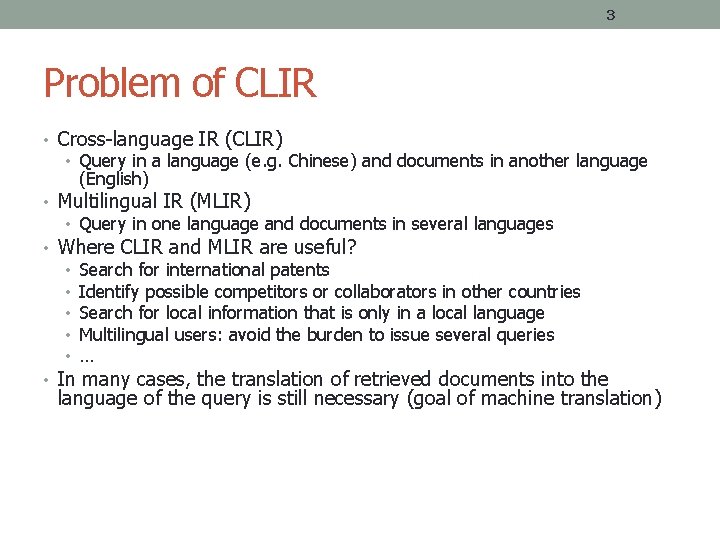 3

Problem of CLIR

• Cross-language IR (CLIR)
  • Query in a language (e.g. Chinese) and documents in another language (English)
• Multilingual IR (MLIR)
  • Query in one language and documents in several languages
• Where CLIR and MLIR are useful?
  • Search for international patents
  • Identify possible competitors or collaborators in other countries
  • Search for local information that is only in a local language
  • Multilingual users: avoid the burden to issue several queries
  • …
• In many cases, the translation of retrieved documents into the language of the query is still necessary (goal of machine translation)